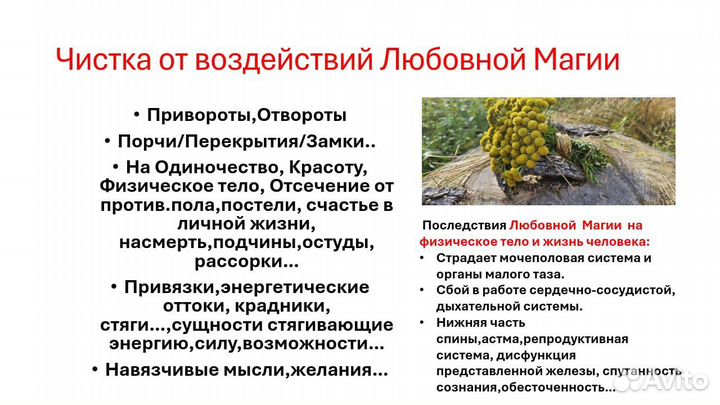 Чистка от воздействий Любовной Магии

• Привороты,Отвороты
• Порчи/Перекрытия/Замки..
• На Одиночество, Красоту, Физическое тело, Отсечение от против.пола,постели, счастье в личной жизни, насмерть,подчины,остуды, рассорки...
• Привязки,энергетические оттоки, крадники, стяги...,сущности стягивающие энергию,силу,возможности...
• Навязчивые мысли,желания...

Последствия Любовной Магии на физическое тело и жизнь человека:
• Страдает мочеполовая система и органы малого таза.
• Сбой в работе сердечно-сосудистой, дыхательной системы.
• Нижняя часть спины,астма,репродуктивная система, дисфункция представленной железы, спутанность сознания,обесточенность...

Avito